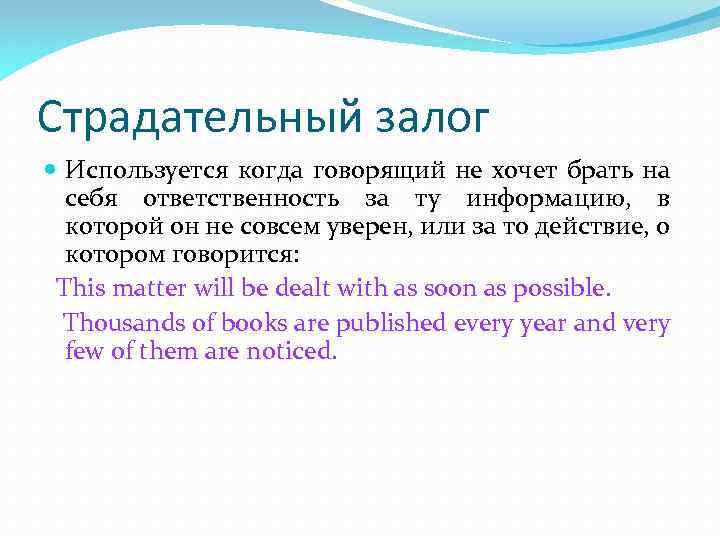 Страдательный залог

Используется когда говорящий не хочет брать на себя ответственность за ту информацию, в которой он не совсем уверен, или за то действие, о котором говорится:

This matter will be dealt with as soon as possible.

Thousands of books are published every year and very few of them are noticed.